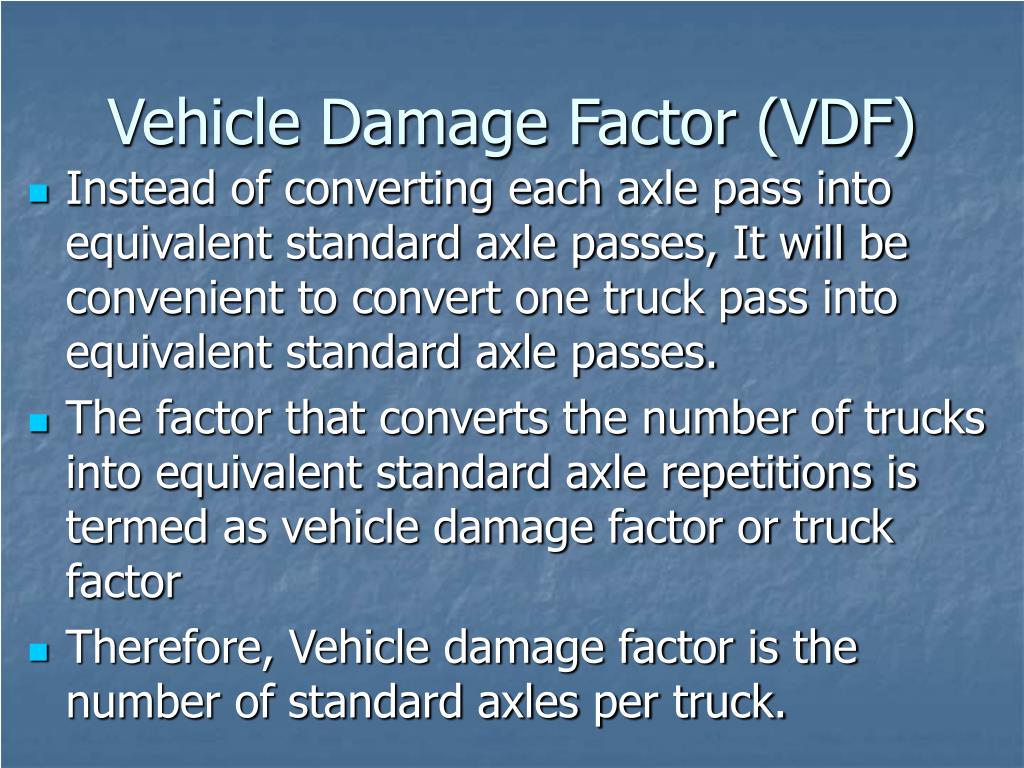 Vehicle Damage Factor (VDF)

Instead of converting each axle pass into equivalent standard axle passes, It will be convenient to convert one truck pass into equivalent standard axle passes.

The factor that converts the number of trucks into equivalent standard axle repetitions is termed as vehicle damage factor or truck factor

Therefore, Vehicle damage factor is the number of standard axles per truck.